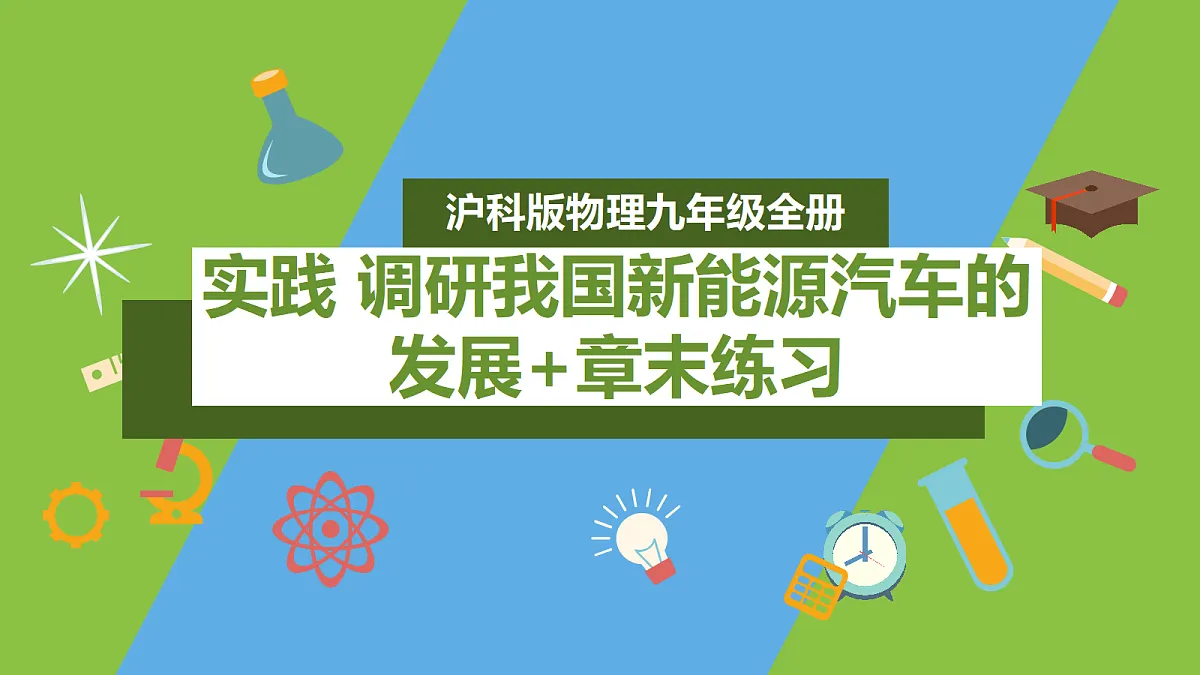 沪科版物理九年级全册

实践 调研我国新能源汽车的发展+章末练习